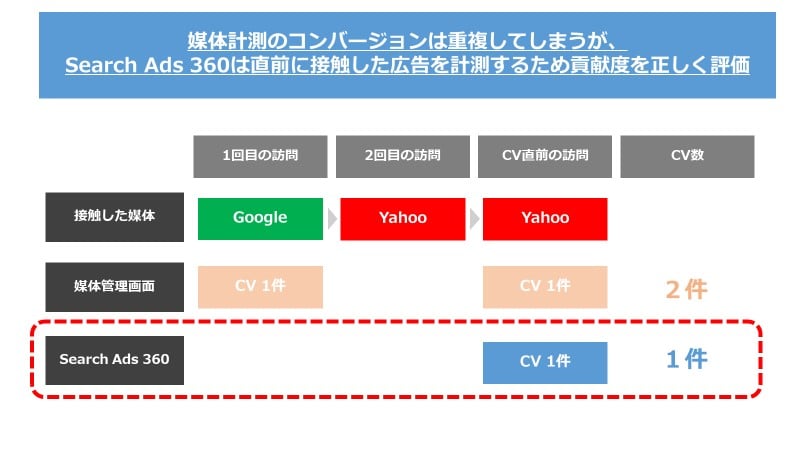 媒体計測のコンバージョンは重複してしまうが、
Search Ads 360は直前に接触した広告を計測するため貢献度を正しく評価

| | 1回目の訪問 | 2回目の訪問 | CV直前の訪問 | CV数 |
|---|---|---|---|---|
| 接触した媒体 | Google | Yahoo | Yahoo | |
| 媒体管理画面 | CV 1件 | | CV 1件 | 2件 |
| Search Ads 360 | | | CV 1件 | 1件 |